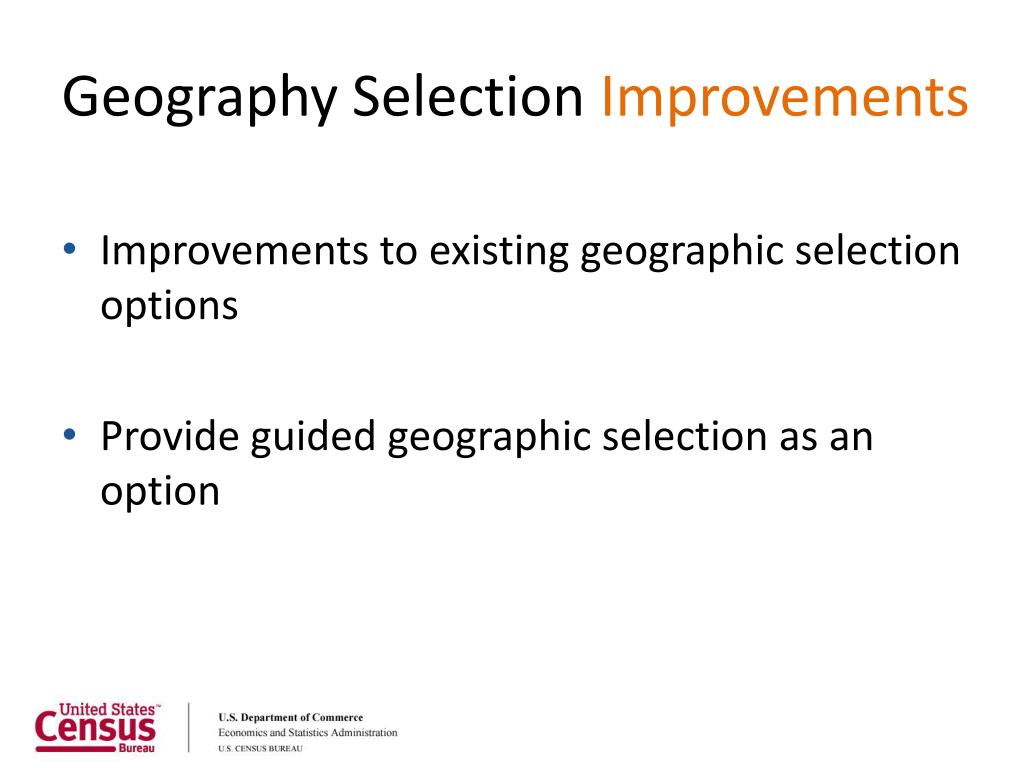 Geography Selection Improvements

• Improvements to existing geographic selection options

• Provide guided geographic selection as an option

United States™ Census Bureau

U.S. Department of Commerce
Economics and Statistics Administration
U.S. CENSUS BUREAU